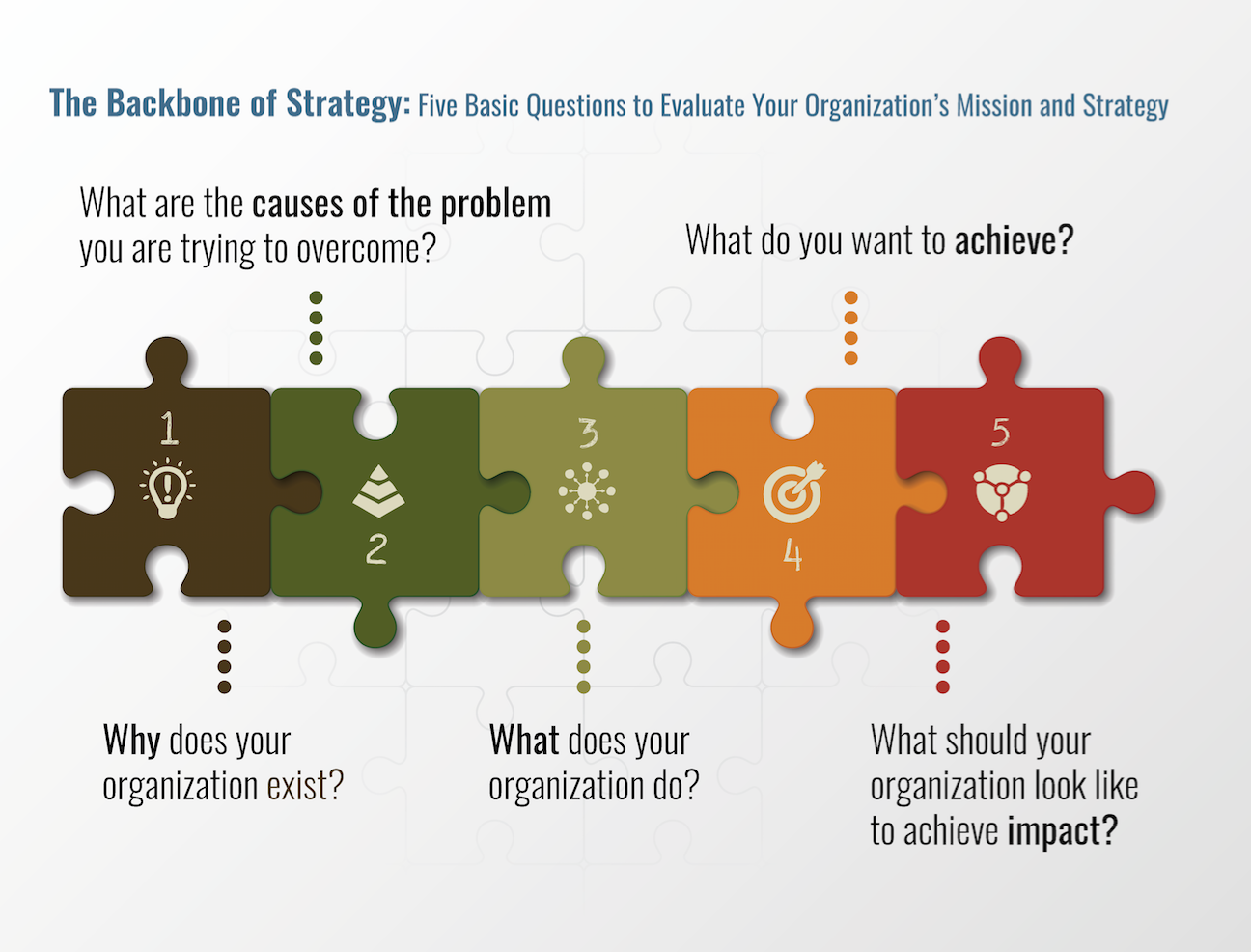 The Backbone of Strategy: Five Basic Questions to Evaluate Your Organization's Mission and Strategy

What are the causes of the problem you are trying to overcome?

What do you want to achieve?

1

2

3

4

5

Why does your organization exist?

What does your organization do?

What should your organization look like to achieve impact?